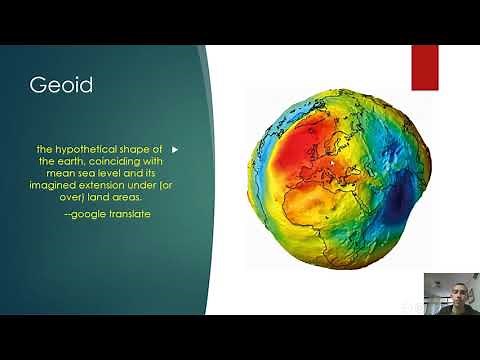 Geoid

the hypothetical shape of the earth, coinciding with mean sea level and its imagined extension under (or over) land areas.

--google translate